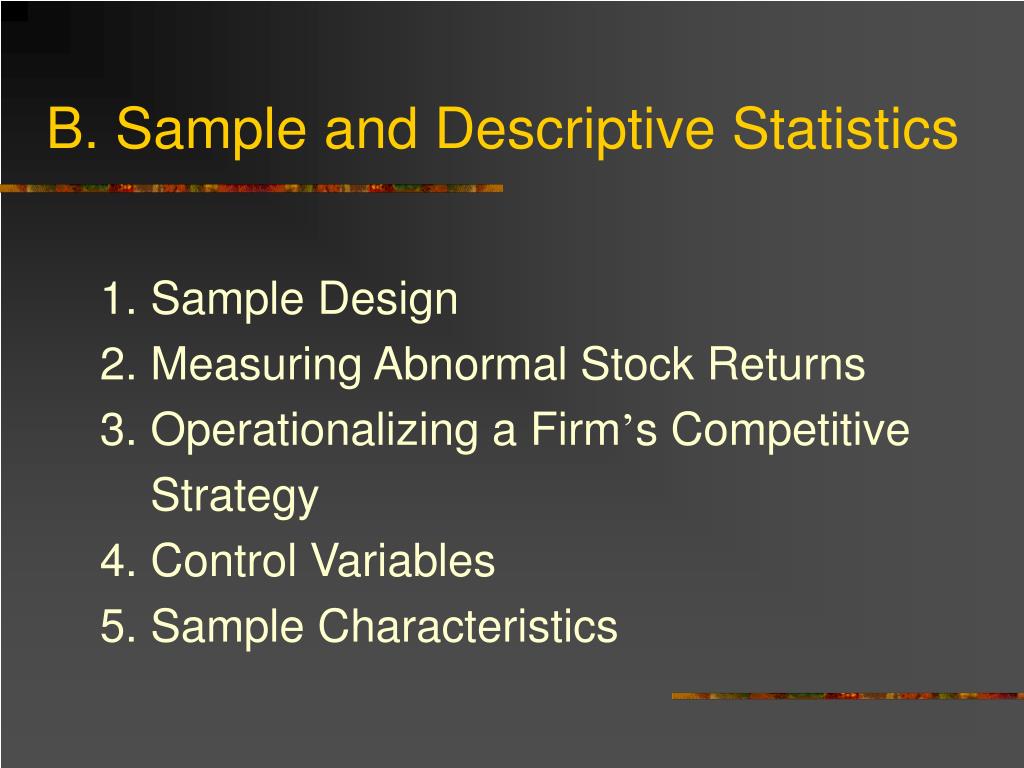 B. Sample and Descriptive Statistics

1. Sample Design
2. Measuring Abnormal Stock Returns
3. Operationalizing a Firm’s Competitive Strategy
4. Control Variables
5. Sample Characteristics